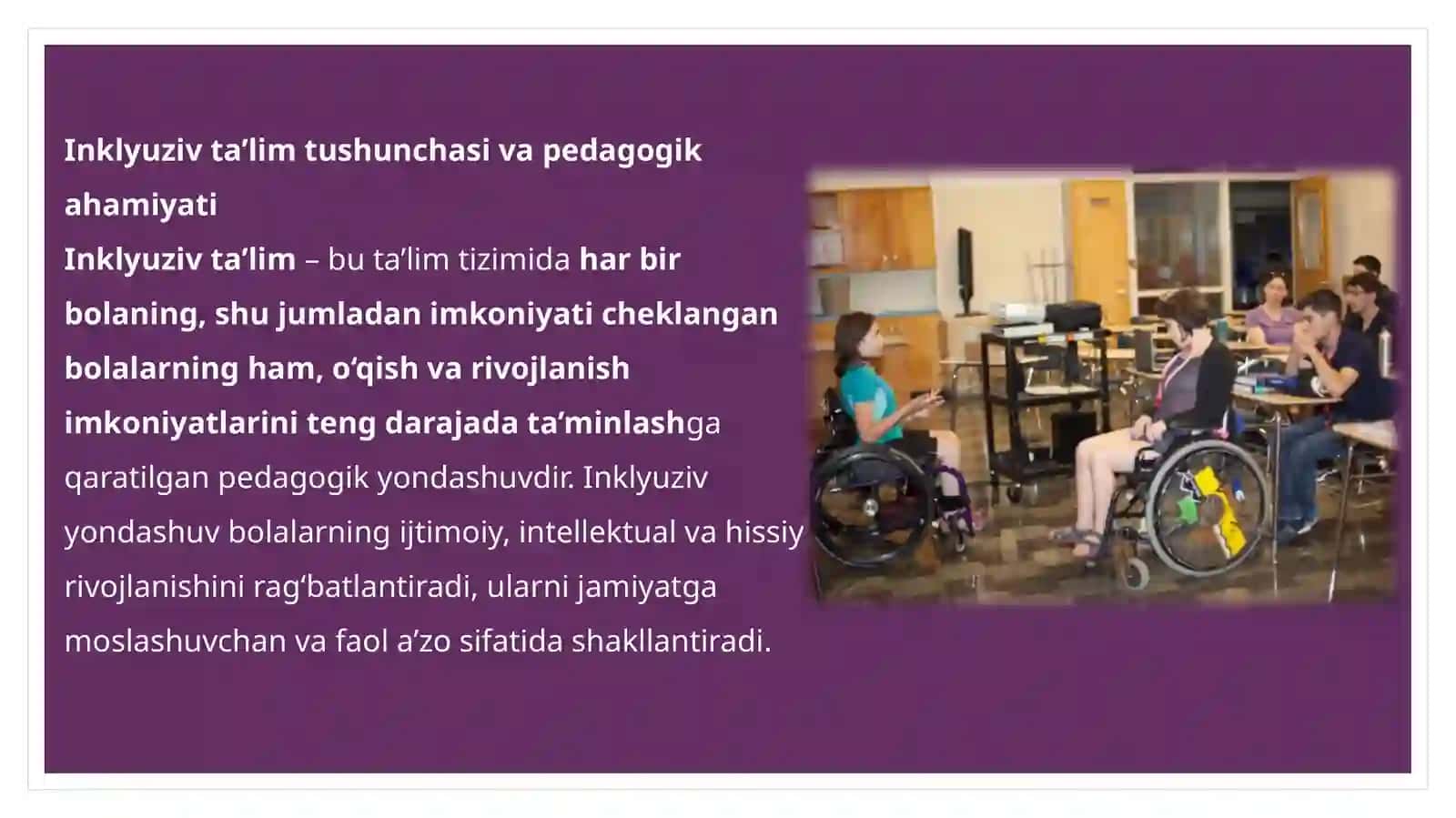 Inklyuziv ta’lim tushunchasi va pedagogik ahamiyati
Inklyuziv ta’lim – bu ta’lim tizimida har bir bolaning, shu jumladan imkoniyati cheklangan bolalarning ham, o‘qish va rivojlanish imkoniyatlarini teng darajada ta’minlashga qaratilgan pedagogik yondashuvdir. Inklyuziv yondashuv bolalarning ijtimoiy, intellektual va hissiy rivojlanishini rag‘batlantiradi, ularni jamiyatga moslashuvchan va faol a’zo sifatida shakllantiradi.